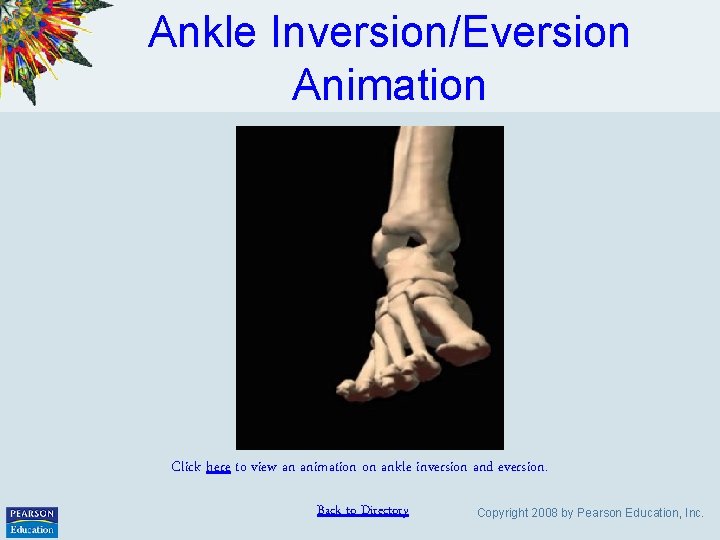 Ankle Inversion/Eversion Animation

Click here to view an animation on ankle inversion and eversion.

PEARSON Education

Back to Directory

Copyright 2008 by Pearson Education, Inc.